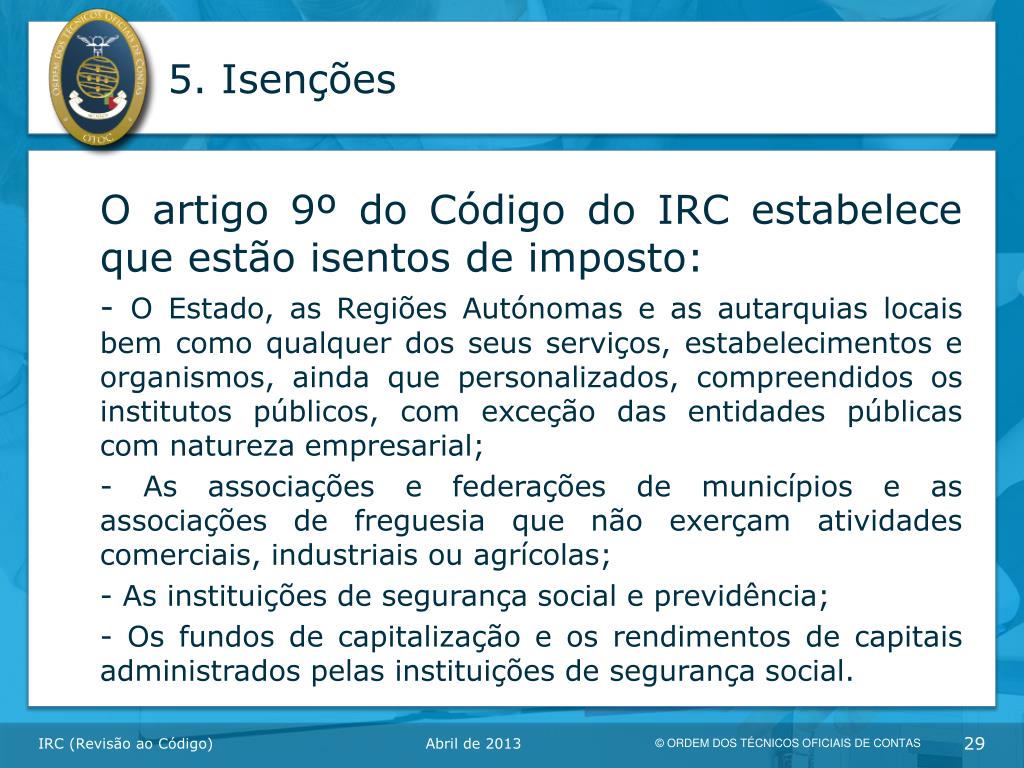 ORDEM DOS TÉCNICOS OFICIAIS DE CONTAS
OTOC

5. Isenções

O artigo 9º do Código do IRC estabelece que estão isentos de imposto:

- O Estado, as Regiões Autónomas e as autarquias locais bem como qualquer dos seus serviços, estabelecimentos e organismos, ainda que personalizados, compreendidos os institutos públicos, com exceção das entidades públicas com natureza empresarial;

- As associações e federações de municípios e as associações de freguesia que não exerçam atividades comerciais, industriais ou agrícolas;

- As instituições de segurança social e previdência;

- Os fundos de capitalização e os rendimentos de capitais administrados pelas instituições de segurança social.

IRC (Revisão ao Código)
Abril de 2013
© ORDEM DOS TÉCNICOS OFICIAIS DE CONTAS
29